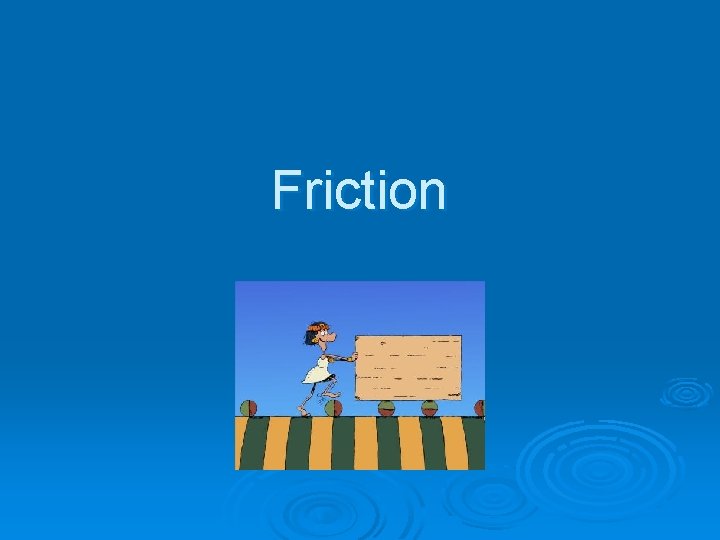 Friction